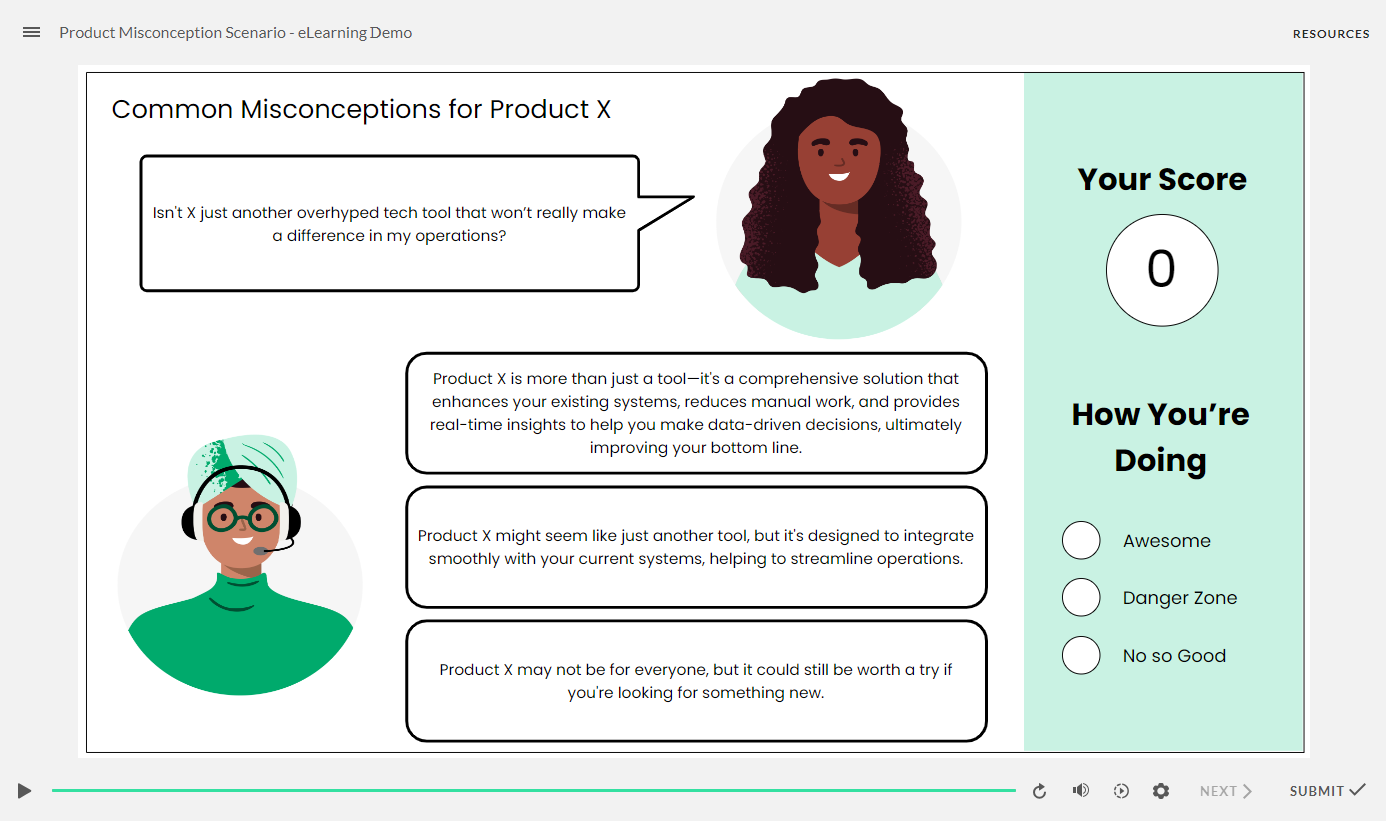 Product Misconception Scenario - eLearning Demo

RESOURCES

Common Misconceptions for Product X

Isn't X just another overhyped tech tool that won't really make a difference in my operations?

Product X is more than just a tool—it's a comprehensive solution that enhances your existing systems, reduces manual work, and provides real-time insights to help you make data-driven decisions, ultimately improving your bottom line.

Product X might seem like just another tool, but it's designed to integrate smoothly with your current systems, helping to streamline operations.

Product X may not be for everyone, but it could still be worth a try if you're looking for something new.

Your Score

0

How You're Doing

Awesome

Danger Zone

No so Good

NEXT

SUBMIT